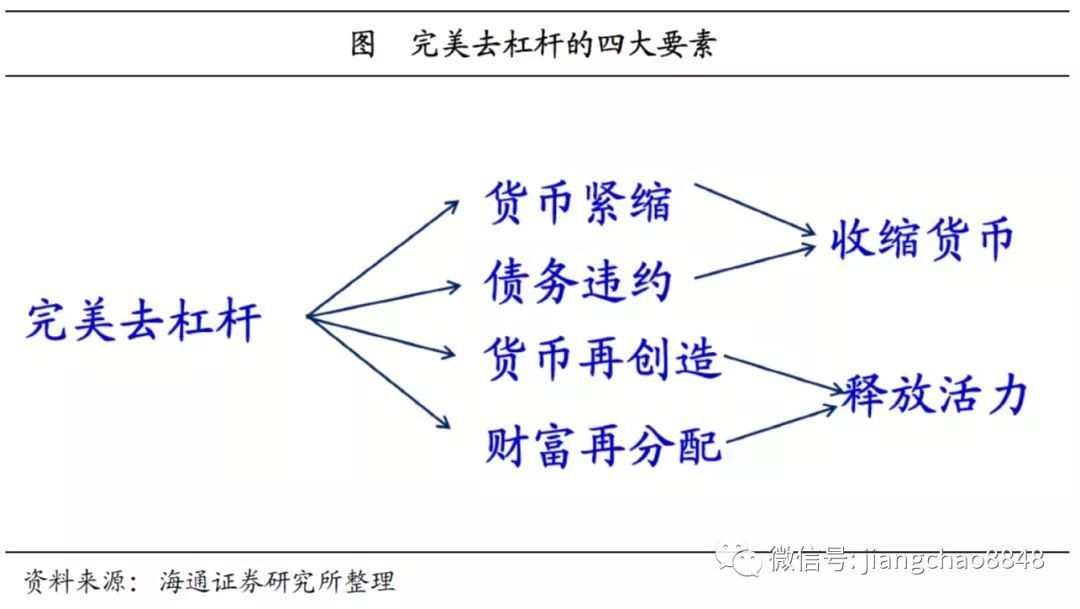 图　完美去杠杆的四大要素

完美去杠杆

货币紧缩

债务违约

货币再创造

财富再分配

收缩货币

释放活力

资料来源：海通证券研究所整理

微信号: jiangchao8848